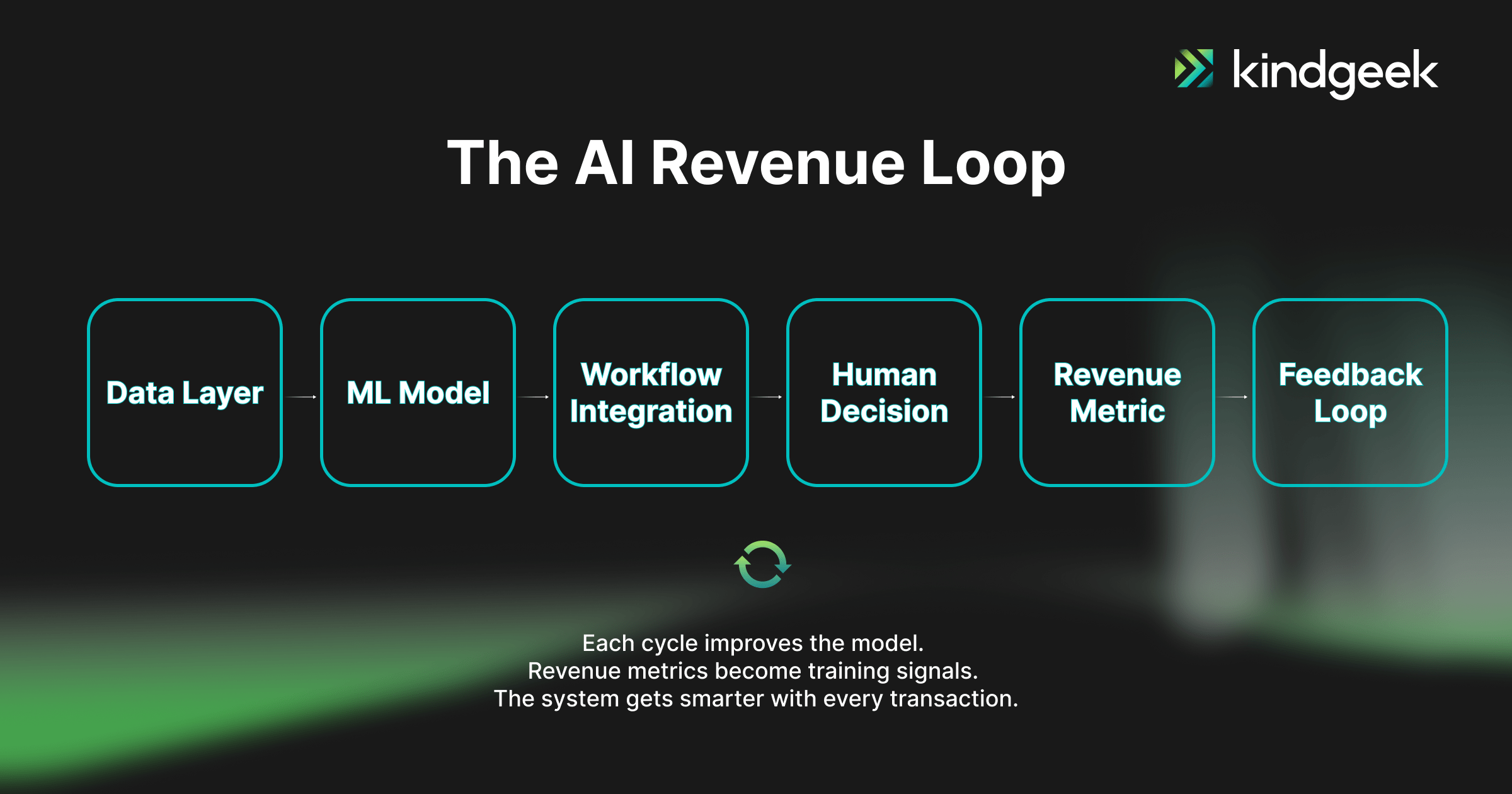 kindgeek

The AI Revenue Loop

Data Layer

ML Model

Workflow Integration

Human Decision

Revenue Metric

Feedback Loop

Each cycle improves the model.
Revenue metrics become training signals.
The system gets smarter with every transaction.